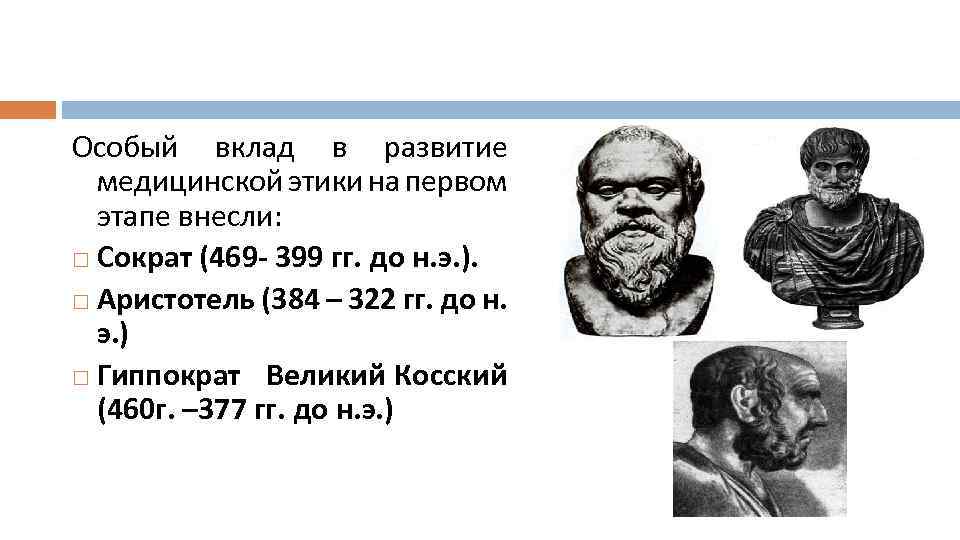 Особый вклад в развитие медицинской этики на первом этапе внесли:

□ Сократ (469- 399 гг. до н.э.).

□ Аристотель (384 – 322 гг. до н. э.)

□ Гиппократ Великий Косский (460г. –377 гг. до н.э.)